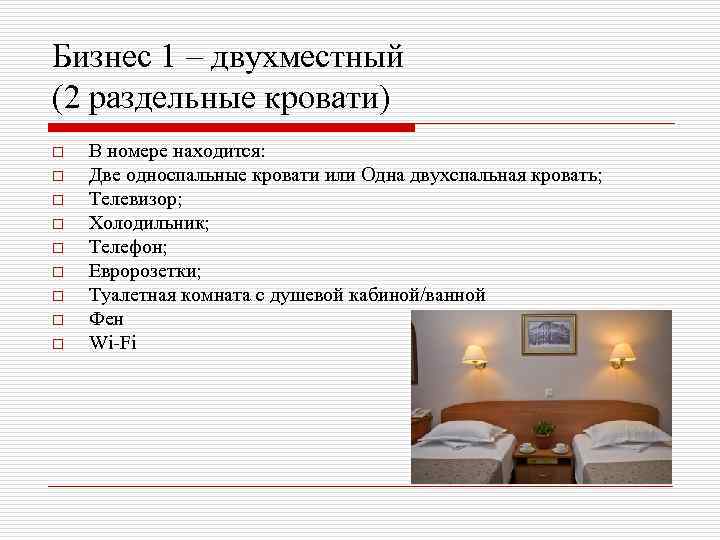 Бизнес 1 – двухместный (2 раздельные кровати)

□ В номере находится:
□ Две односпальные кровати или Одна двухспальная кровать;
□ Телевизор;
□ Холодильник;
□ Телефон;
□ Евророзетки;
□ Туалетная комната с душевой кабиной/ванной
□ Фен
□ Wi-Fi